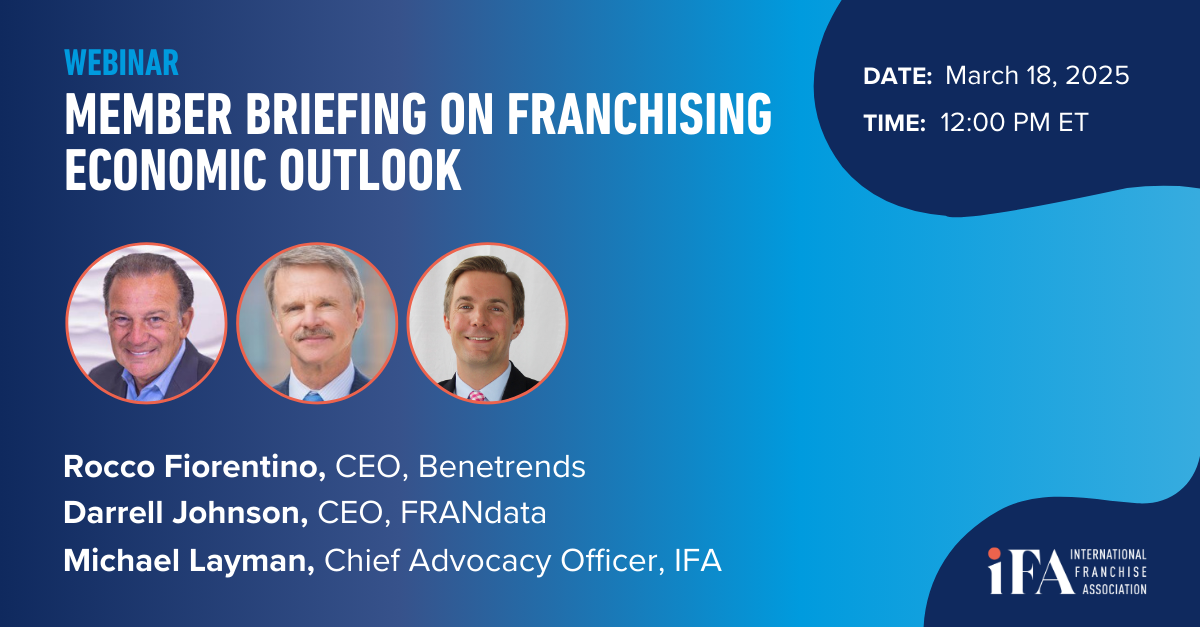 WEBINAR
MEMBER BRIEFING ON FRANCHISING ECONOMIC OUTLOOK

DATE: March 18, 2025
TIME: 12:00 PM ET

Rocco Fiorentino, CEO, Benetrends
Darrell Johnson, CEO, FRANdata
Michael Layman, Chief Advocacy Officer, IFA

iFA INTERNATIONAL FRANCHISE ASSOCIATION